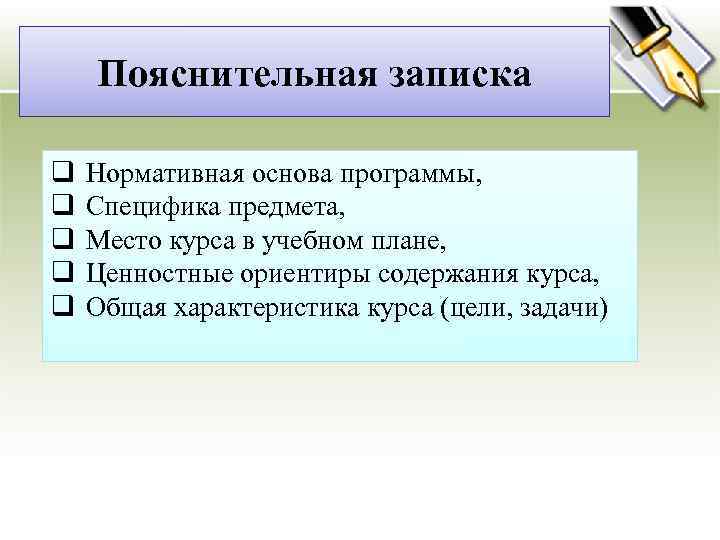 Пояснительная записка

❑ Нормативная основа программы,
❑ Специфика предмета,
❑ Место курса в учебном плане,
❑ Ценностные ориентиры содержания курса,
❑ Общая характеристика курса (цели, задачи)